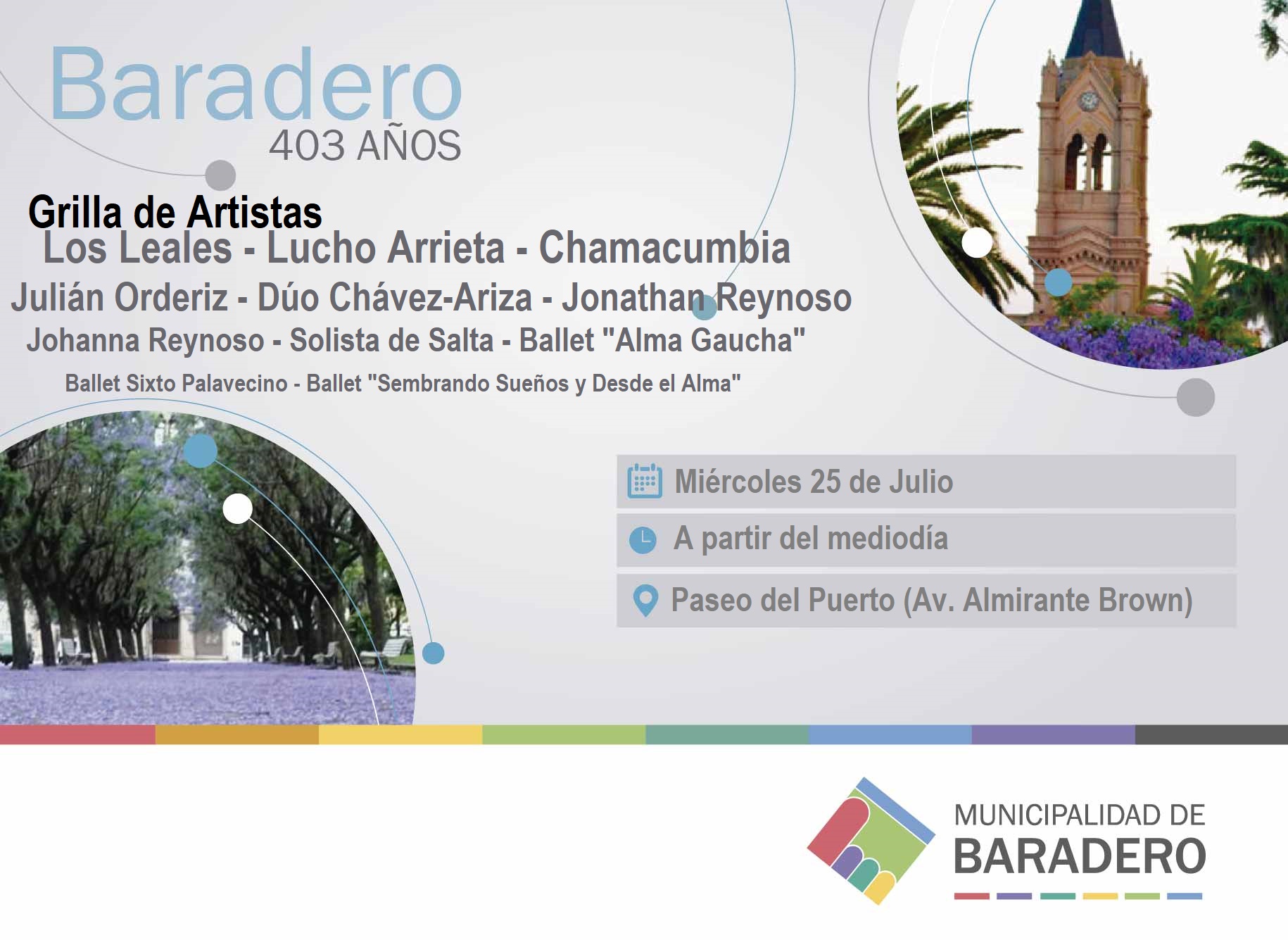 Baradero
403 AÑOS

Grilla de Artistas
Los Leales - Lucho Arrieta - Chamacumbia
Julián Orderiz - Dúo Chávez-Ariza - Jonathan Reynoso
Johanna Reynoso - Solista de Salta - Ballet "Alma Gaucha"
Ballet Sixto Palavecino - Ballet "Sembrando Sueños y Desde el Alma"

Miércoles 25 de Julio
A partir del mediodía
Paseo del Puerto (Av. Almirante Brown)

MUNICIPALIDAD DE
BARADERO